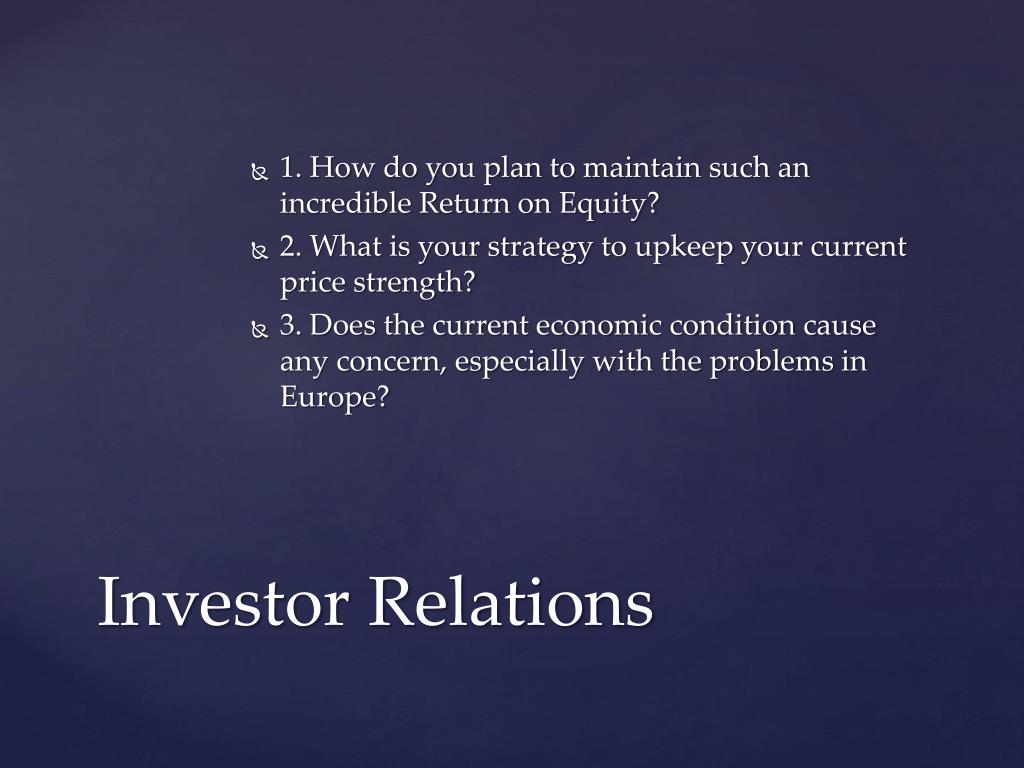 1. How do you plan to maintain such an incredible Return on Equity?

2. What is your strategy to upkeep your current price strength?

3. Does the current economic condition cause any concern, especially with the problems in Europe?

Investor Relations